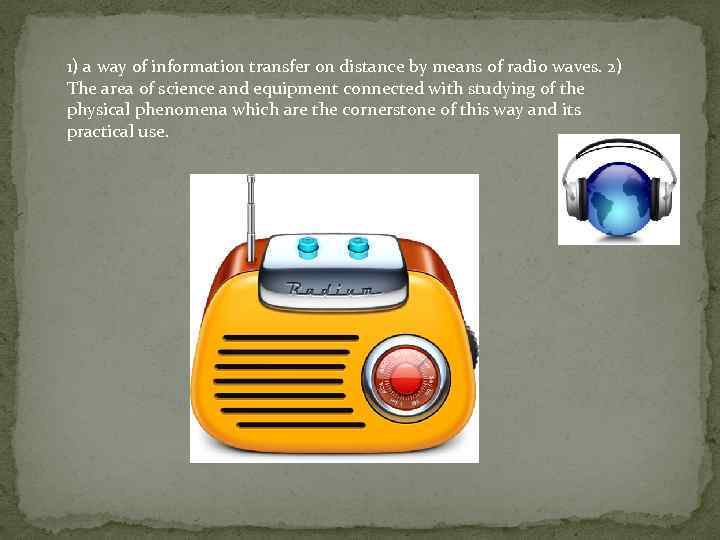 1) a way of information transfer on distance by means of radio waves. 2) The area of science and equipment connected with studying of the physical phenomena which are the cornerstone of this way and its practical use.

Radium